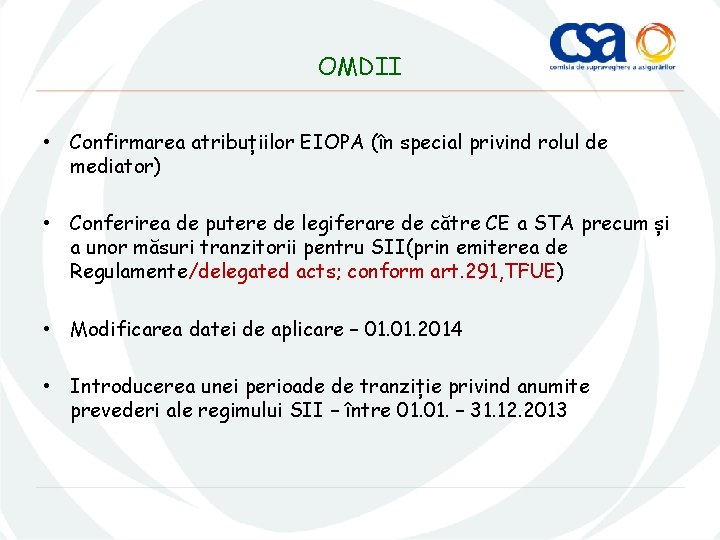 csa
comisia de supraveghere a asigurărilor

OMDII

• Confirmarea atribuțiilor EIOPA (în special privind rolul de mediator)

• Conferirea de putere de legiferare de către CE a STA precum și a unor măsuri tranzitorii pentru SII(prin emiterea de Regulamente/delegated acts; conform art.291,TFUE)

• Modificarea datei de aplicare – 01.01.2014

• Introducerea unei perioade de tranziție privind anumite prevederi ale regimului SII – între 01.01. – 31.12.2013